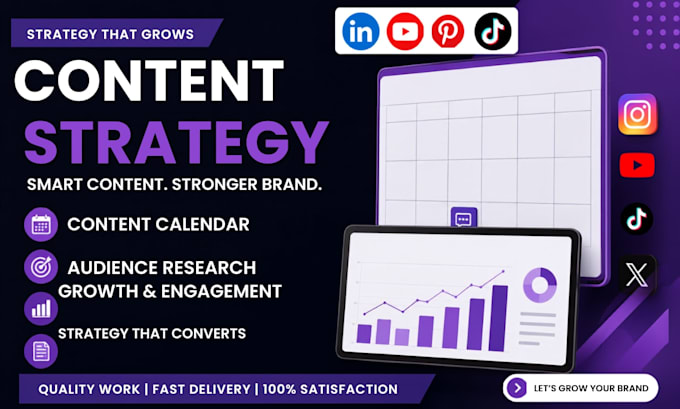 STRATEGY THAT GROWS

CONTENT STRATEGY

SMART CONTENT. STRONGER BRAND.

CONTENT CALENDAR

AUDIENCE RESEARCH

GROWTH & ENGAGEMENT

STRATEGY THAT CONVERTS

QUALITY WORK | FAST DELIVERY | 100% SATISFACTION

LET'S GROW YOUR BRAND